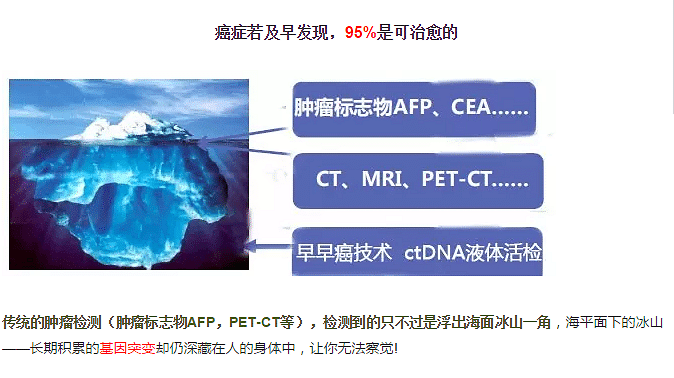 癌症若及早发现，95%是可治愈的

肿瘤标志物AFP、CEA……

CT、MRI、PET-CT……

早早癌技术 ctDNA液体活检

传统的肿瘤检测（肿瘤标志物AFP，PET-CT等），检测到的只不过是浮出海面冰山一角，海平面下的冰山——长期积累的基因突变却仍深藏在人的身体中，让你无法察觉!